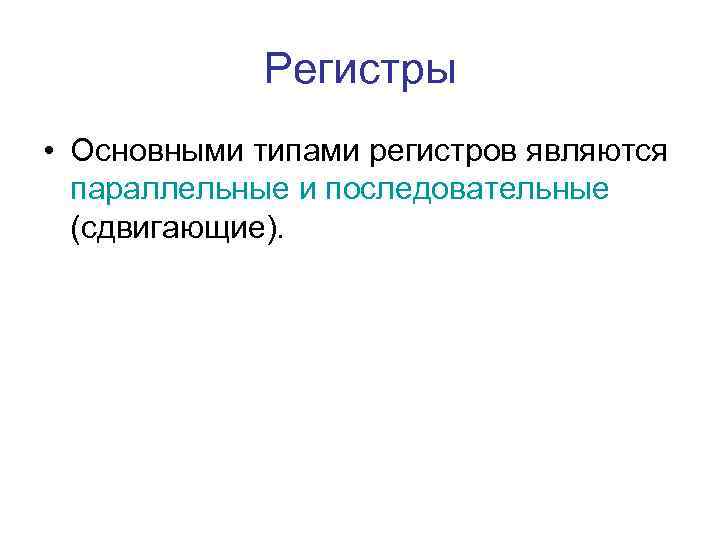 Регистры

• Основными типами регистров являются параллельные и последовательные (сдвигающие).